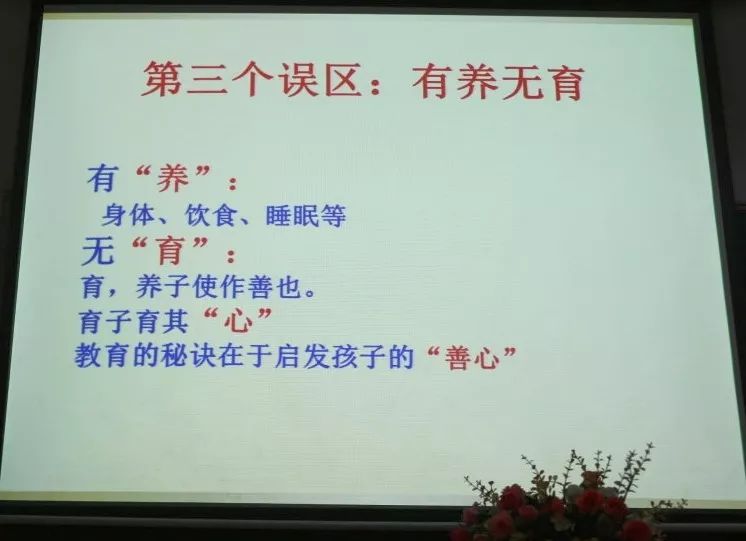 第三个误区：有养无育

有“养”：
身体、饮食、睡眠等
无“育”：
育，养子使作善也。
育子育其“心”
教育的秘诀在于启发孩子的“善心”